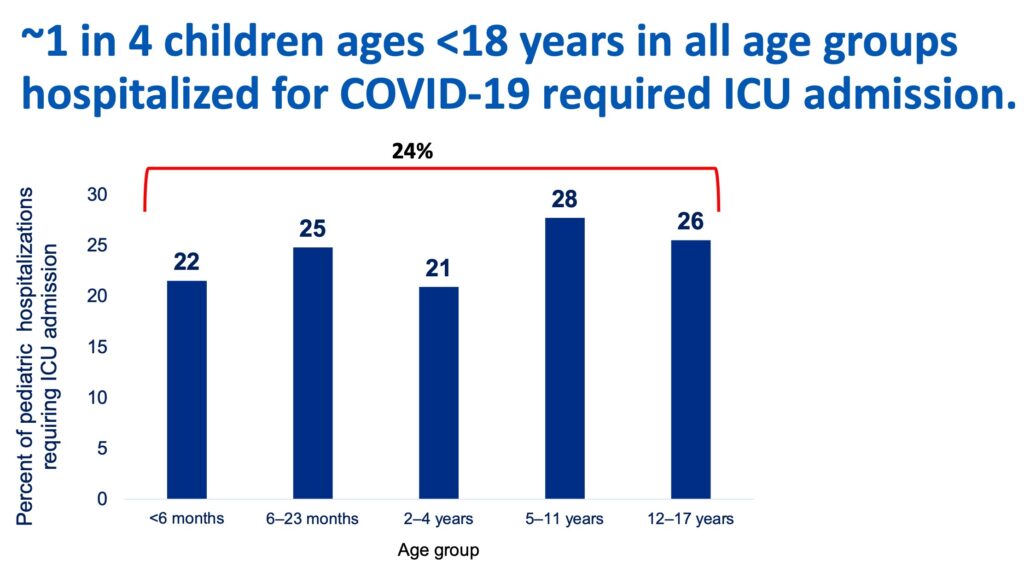 ~1 in 4 children ages <18 years in all age groups hospitalized for COVID-19 required ICU admission.

24%

Percent of pediatric hospitalizations requiring ICU admission

30
25
20
15
10
5
0

22
25
21
28
26

<6 months
6–23 months
2–4 years
5–11 years
12–17 years

Age group